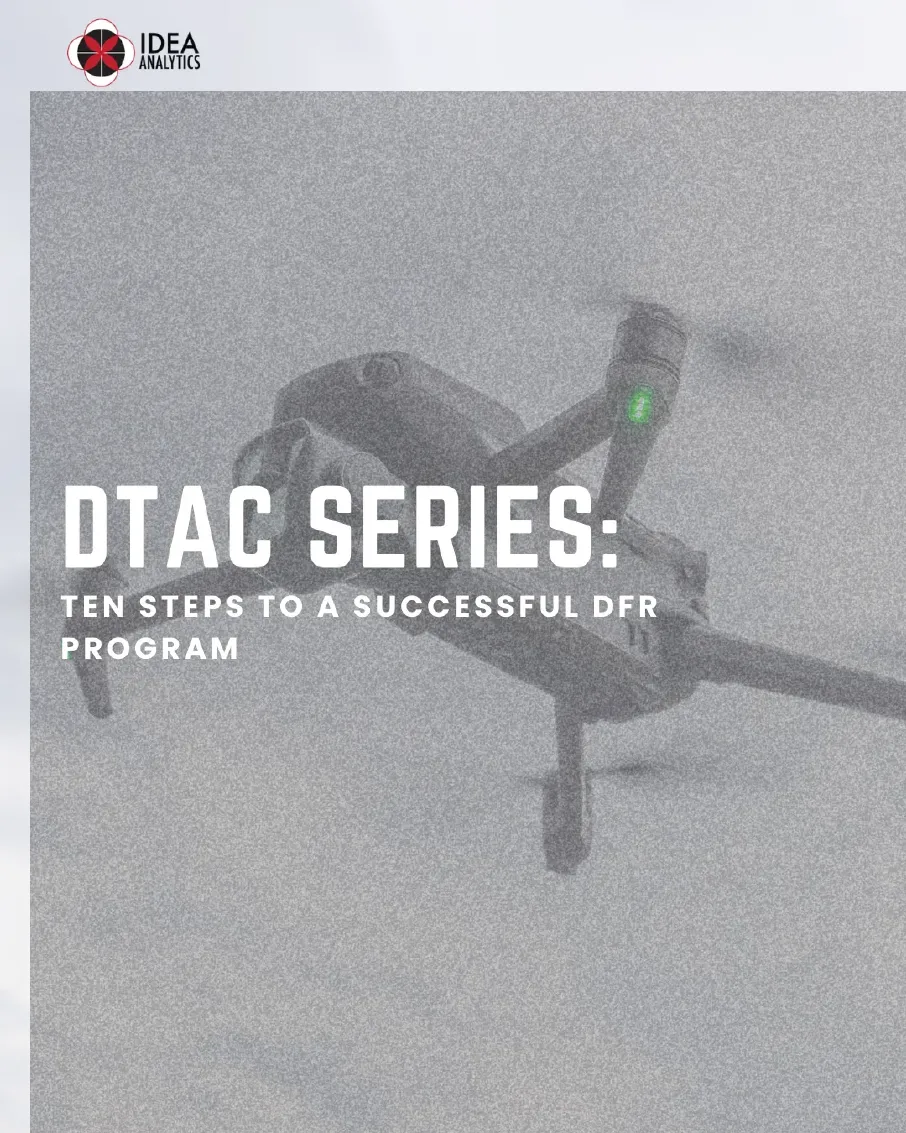 IDEA ANALYTICS

DTAC SERIES:

TEN STEPS TO A SUCCESSFUL DFR PROGRAM